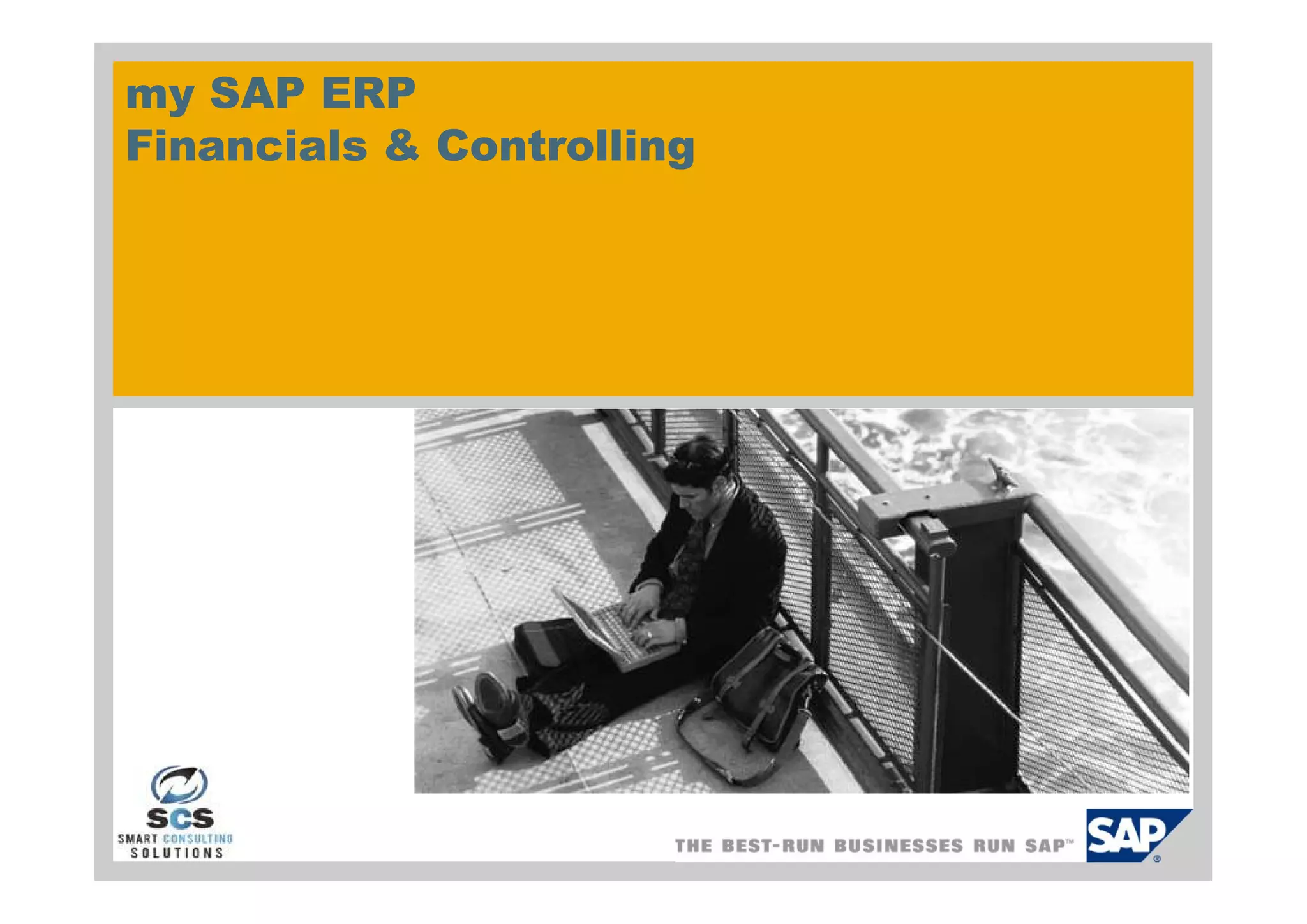 my SAP ERP
Financials & Controlling

SCS
SMART CONSULTING
SOLUTIONS

THE BEST-RUN BUSINESSES RUN SAP™

SAP®